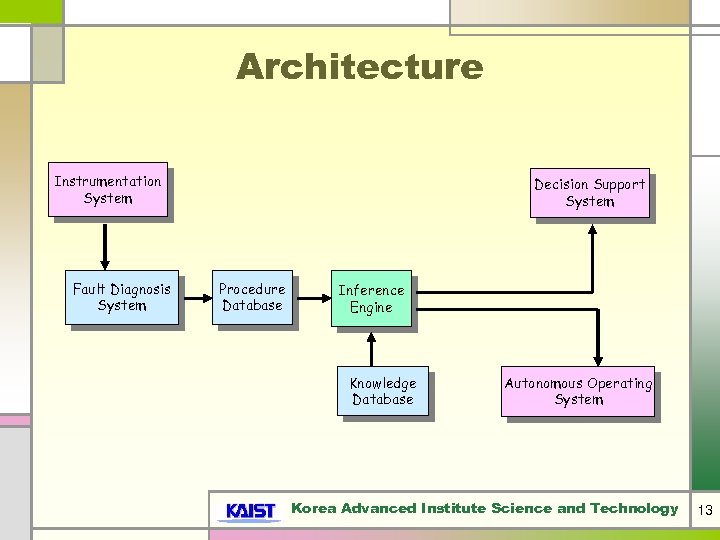 Architecture

Instrumentation System

Decision Support System

Fault Diagnosis System

Procedure Database

Inference Engine

Knowledge Database

Autonomous Operating System

KAIST Korea Advanced Institute Science and Technology

13